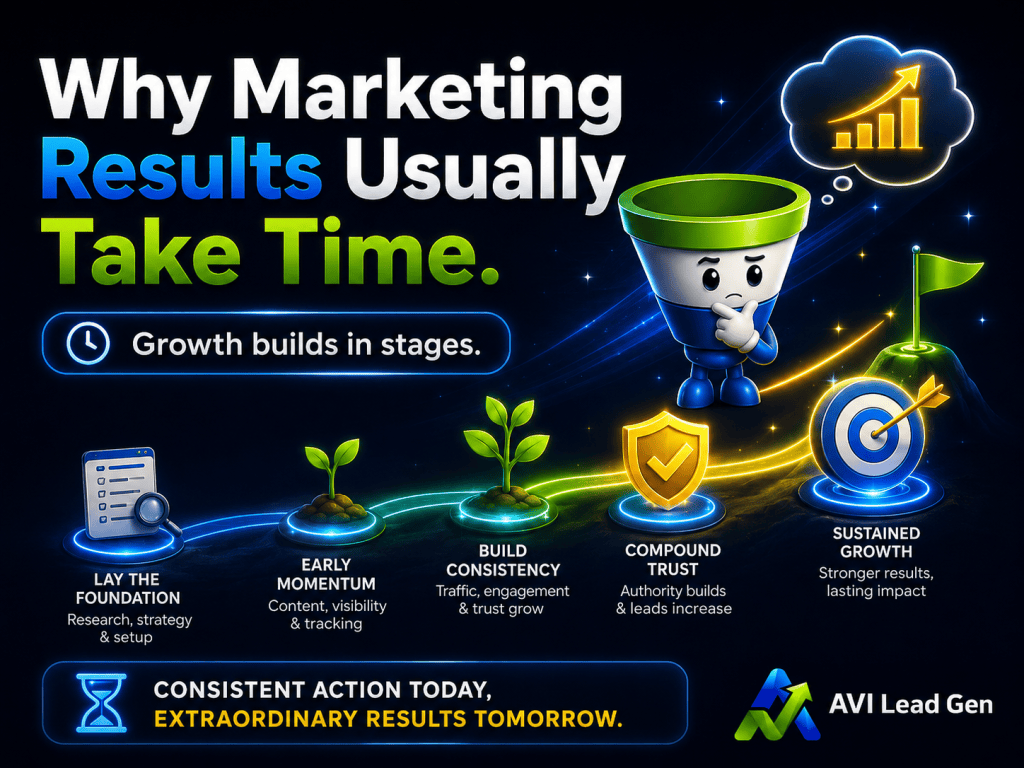 Why Marketing Results Usually Take Time.

Growth builds in stages.

LAY THE FOUNDATION
Research, strategy & setup

EARLY MOMENTUM
Content, visibility & tracking

BUILD CONSISTENCY
Traffic, engagement & trust grow

COMPOUND TRUST
Authority builds & leads increase

SUSTAINED GROWTH
Stronger results, lasting impact

CONSISTENT ACTION TODAY,
EXTRAORDINARY RESULTS TOMORROW.

AVI Lead Gen